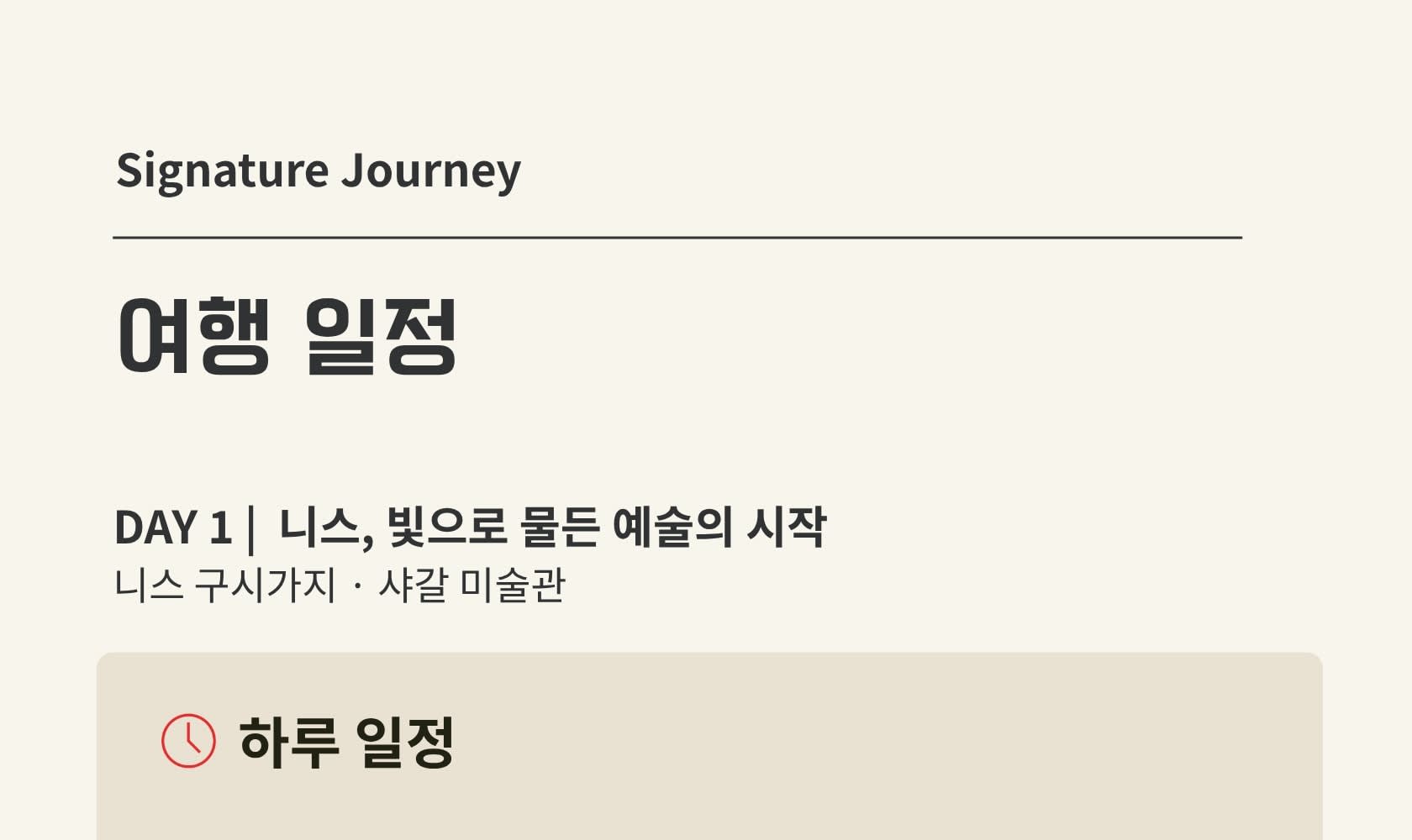 Signature Journey

여행 일정

DAY 1 | 니스, 빛으로 물든 예술의 시작
니스 구시가지 · 샤갈 미술관

하루 일정